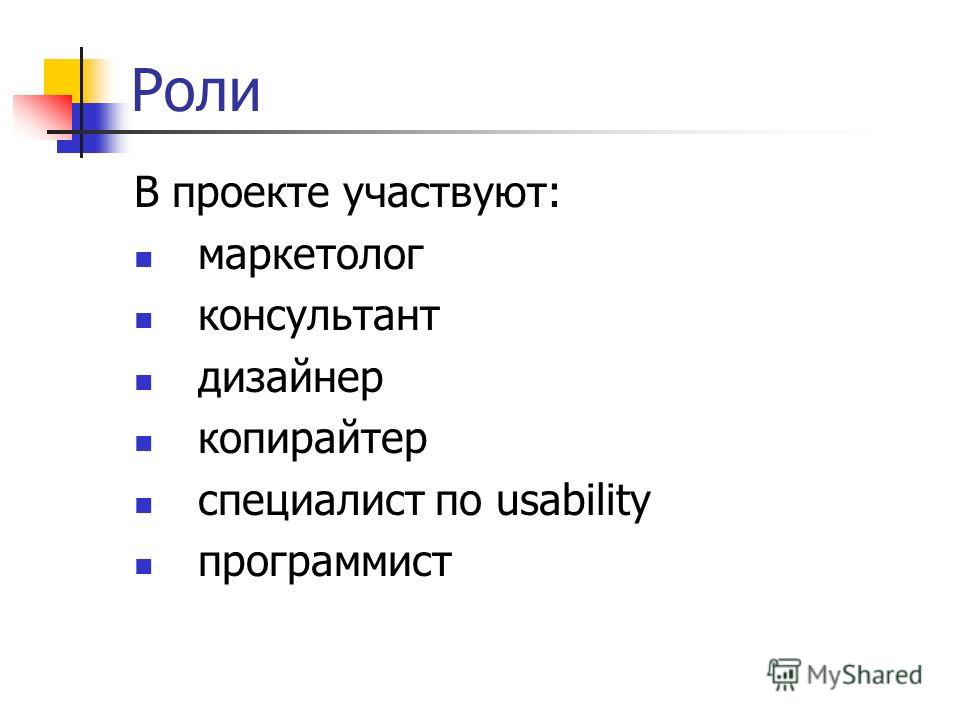 Роли

В проекте участвуют:

- маркетолог
- консультант
- дизайнер
- копирайтер
- специалист по usability
- программист

MyShared